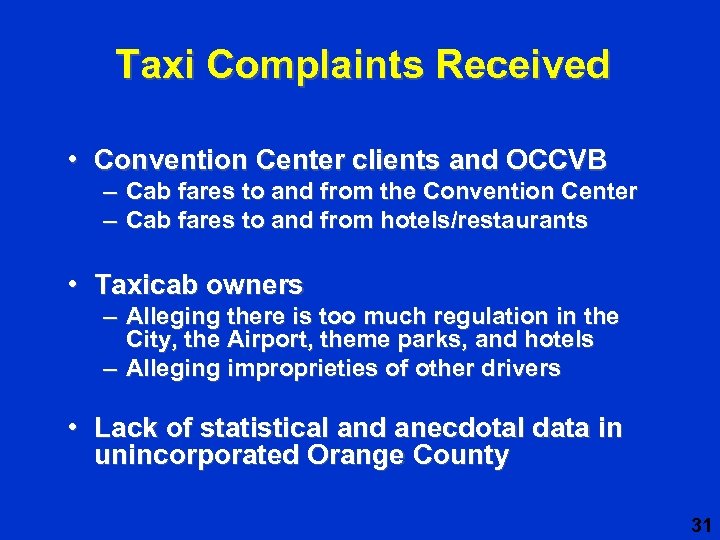 Taxi Complaints Received

• Convention Center clients and OCCVB
– Cab fares to and from the Convention Center
– Cab fares to and from hotels/restaurants

• Taxicab owners
– Alleging there is too much regulation in the City, the Airport, theme parks, and hotels
– Alleging improprieties of other drivers

• Lack of statistical and anecdotal data in unincorporated Orange County

31